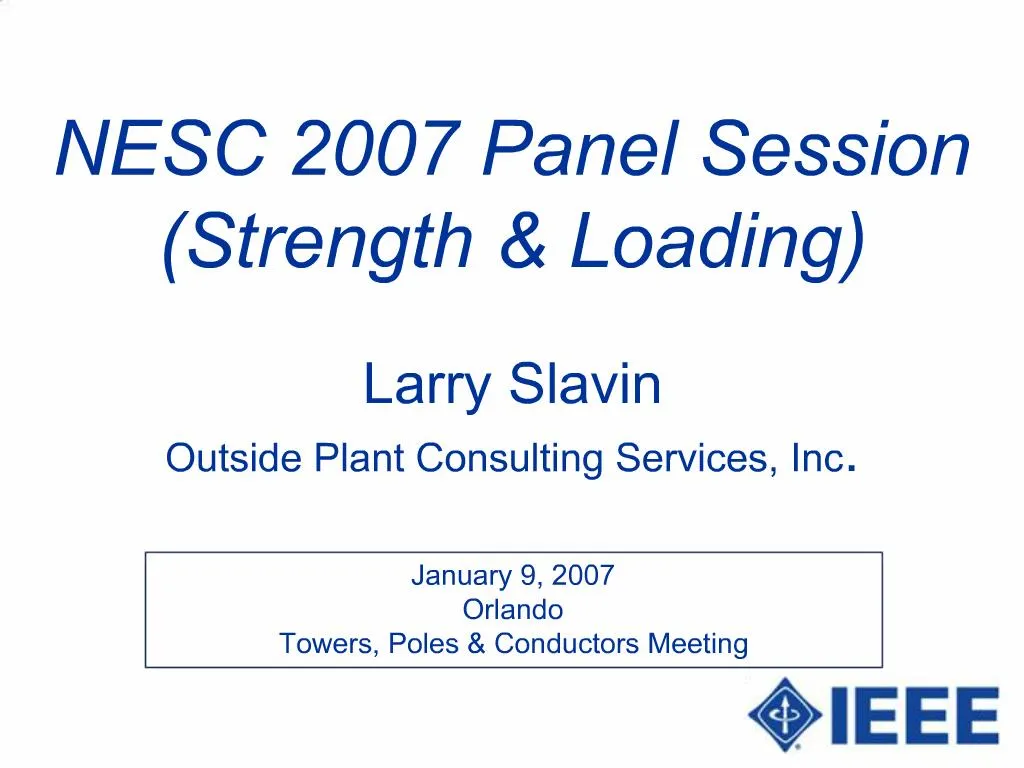 NESC 2007 Panel Session (Strength & Loading)

Larry Slavin

Outside Plant Consulting Services, Inc.

January 9, 2007
Orlando
Towers, Poles & Conductors Meeting

IEEE